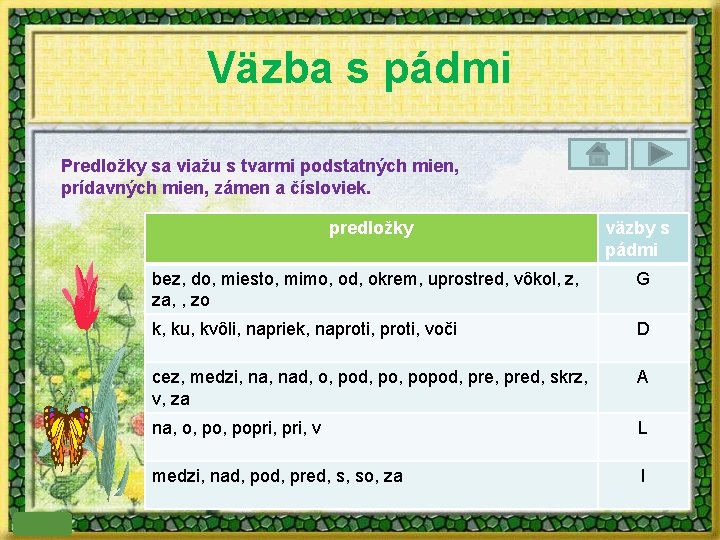 Väzba s pádmi

Predložky sa viažu s tvarmi podstatných mien, prídavných mien, zámen a čísloviek.

| predložky | väzby s pádmi |
|---|---|
| bez, do, miesto, mimo, od, okrem, uprostred, vôkol, z, za, , zo | G |
| k, ku, kvôli, napriek, naproti, proti, voči | D |
| cez, medzi, na, nad, o, pod, po, popod, pre, pred, skrz, v, za | A |
| na, o, po, popri, pri, v | L |
| medzi, nad, pod, pred, s, so, za | I |